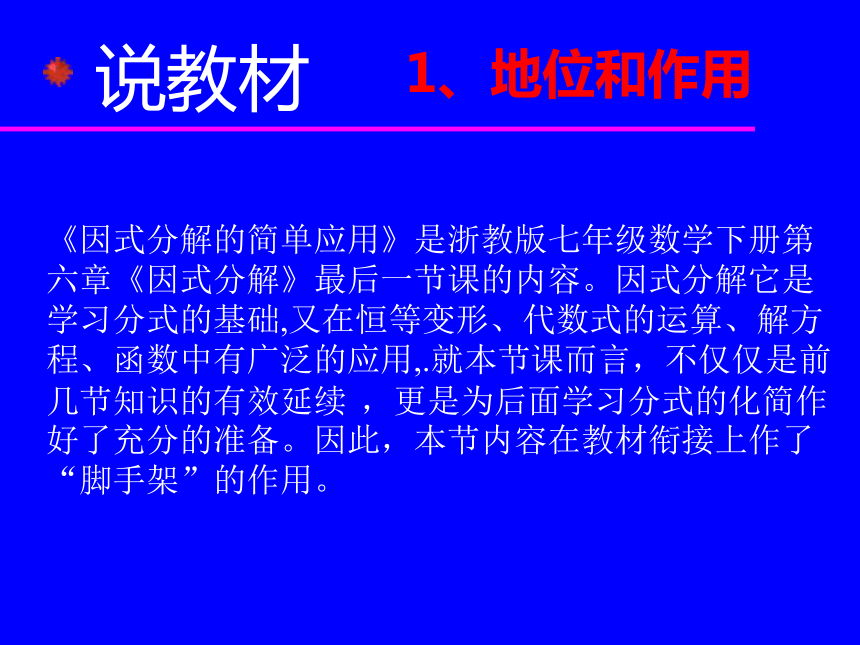 说教材 1、地位和作用

《因式分解的简单应用》是浙教版七年级数学下册第六章《因式分解》最后一节课的内容。因式分解它是学习分式的基础,又在恒等变形、代数式的运算、解方程、函数中有广泛的应用,.就本节课而言，不仅仅是前几节知识的有效延续 ，更是为后面学习分式的化简作好了充分的准备。因此，本节内容在教材衔接上作了“脚手架”的作用。